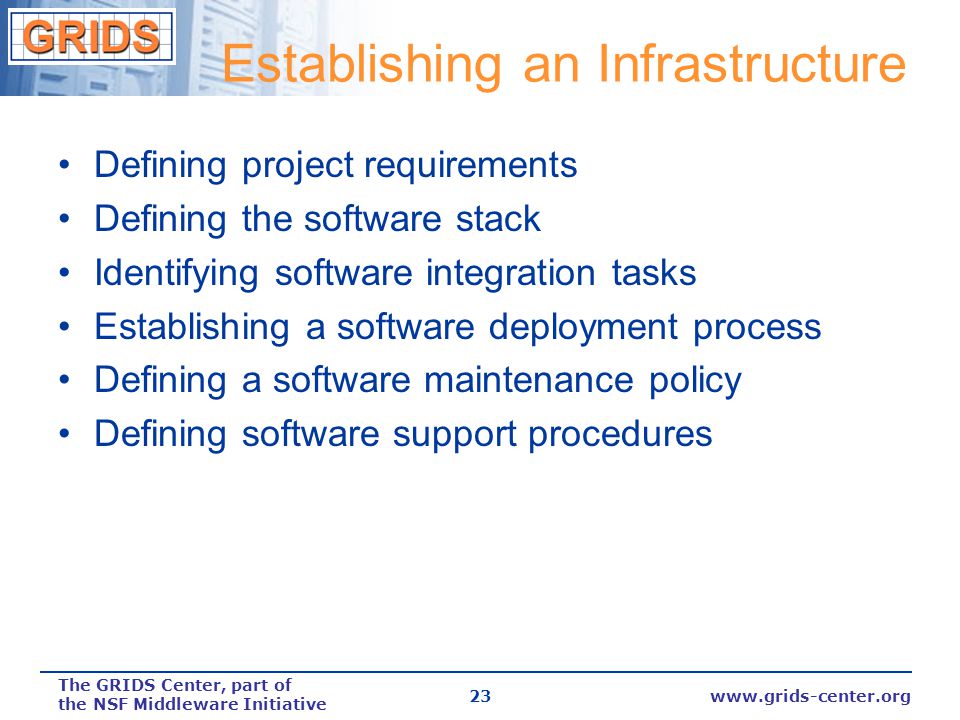 GRIDS

Establishing an Infrastructure

• Defining project requirements
• Defining the software stack
• Identifying software integration tasks
• Establishing a software deployment process
• Defining a software maintenance policy
• Defining software support procedures

The GRIDS Center, part of the NSF Middleware Initiative

23

www.grids-center.org